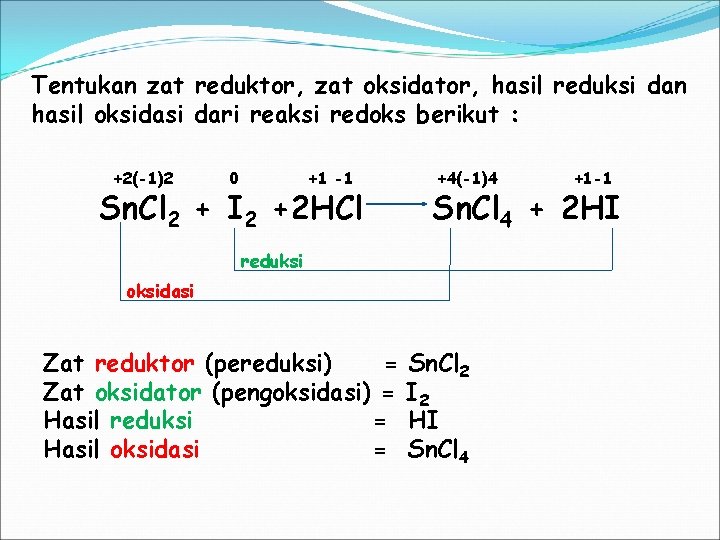 Tentukan zat reduktor, zat oksidator, hasil reduksi dan hasil oksidasi dari reaksi redoks berikut :

+2(-1)2   0   +1 -1   +4(-1)4   +1-1

$SnCl_2 + I_2 + 2HCl \rightarrow SnCl_4 + 2HI$

reduksi

oksidasi

Zat reduktor (pereduksi) = $SnCl_2$
Zat oksidator (pengoksidasi) = $I_2$
Hasil reduksi = HI
Hasil oksidasi = $SnCl_4$